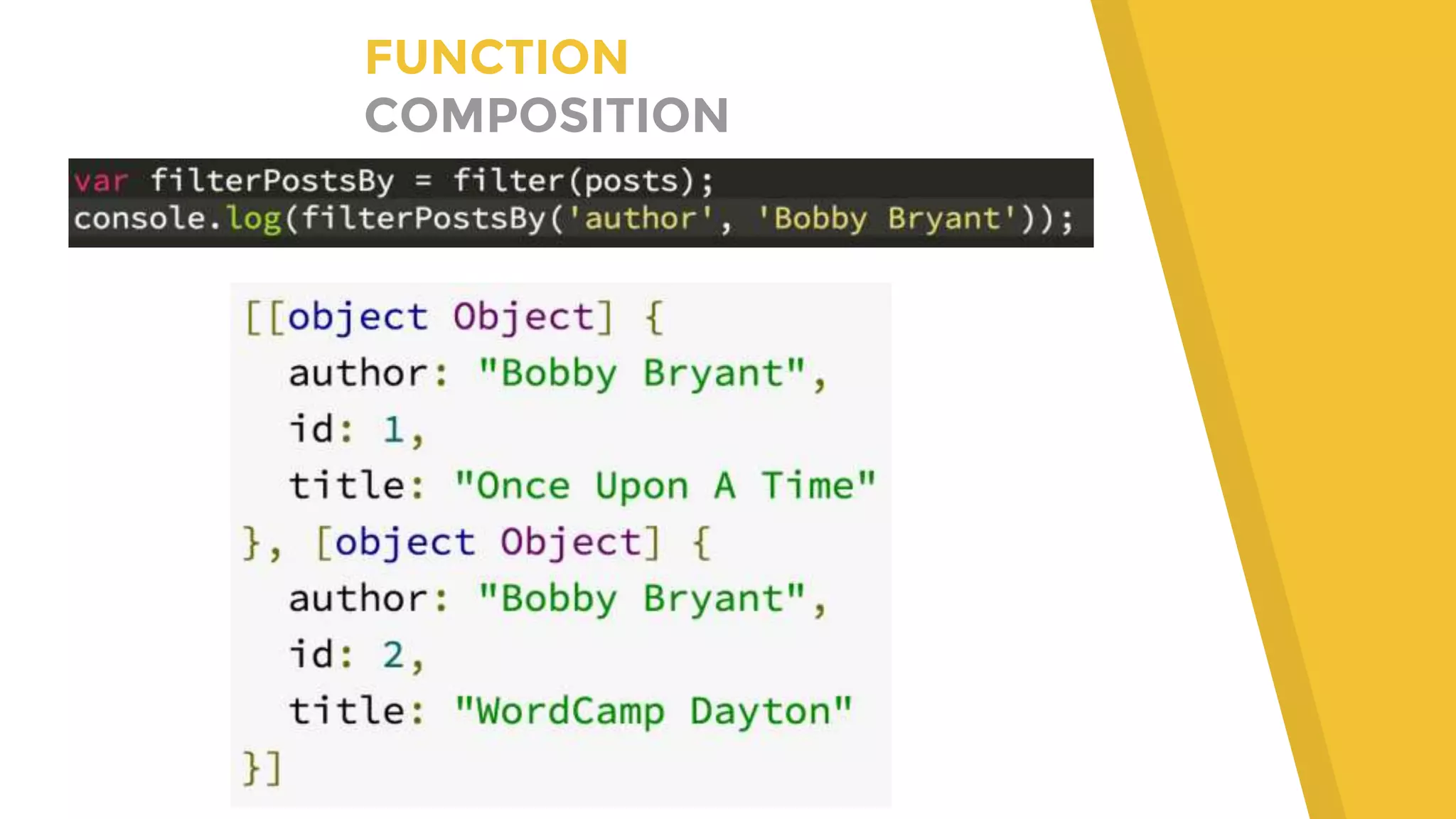 FUNCTION
COMPOSITION

var filterPostsBy = filter(posts);
console.log(filterPostsBy('author', 'Bobby Bryant'));

[[object Object] {
  author: "Bobby Bryant",
  id: 1,
  title: "Once Upon A Time"
}, [object Object] {
  author: "Bobby Bryant",
  id: 2,
  title: "WordCamp Dayton"
}]